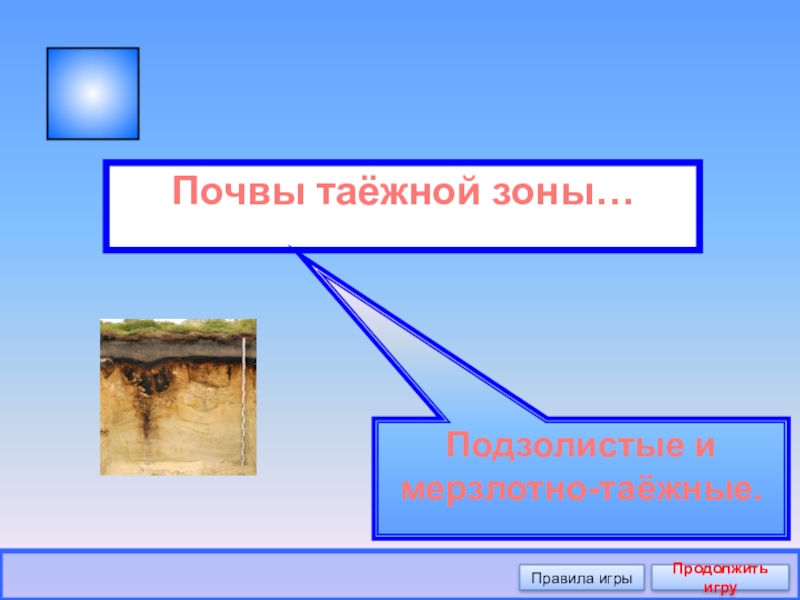 Почвы таёжной зоны…

Подзолистые и мерзлотно-таёжные.

Правила игры

Продолжить игру